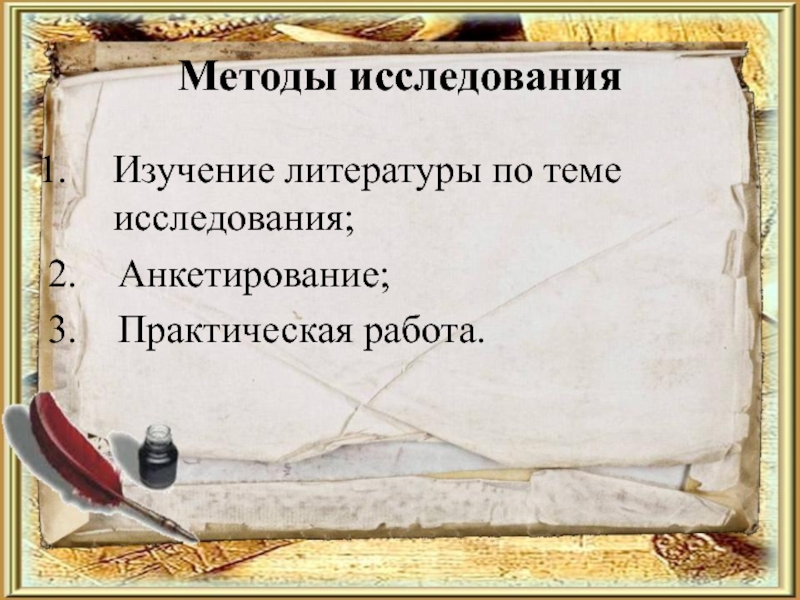 Методы исследования

1. Изучение литературы по теме исследования;
2. Анкетирование;
3. Практическая работа.